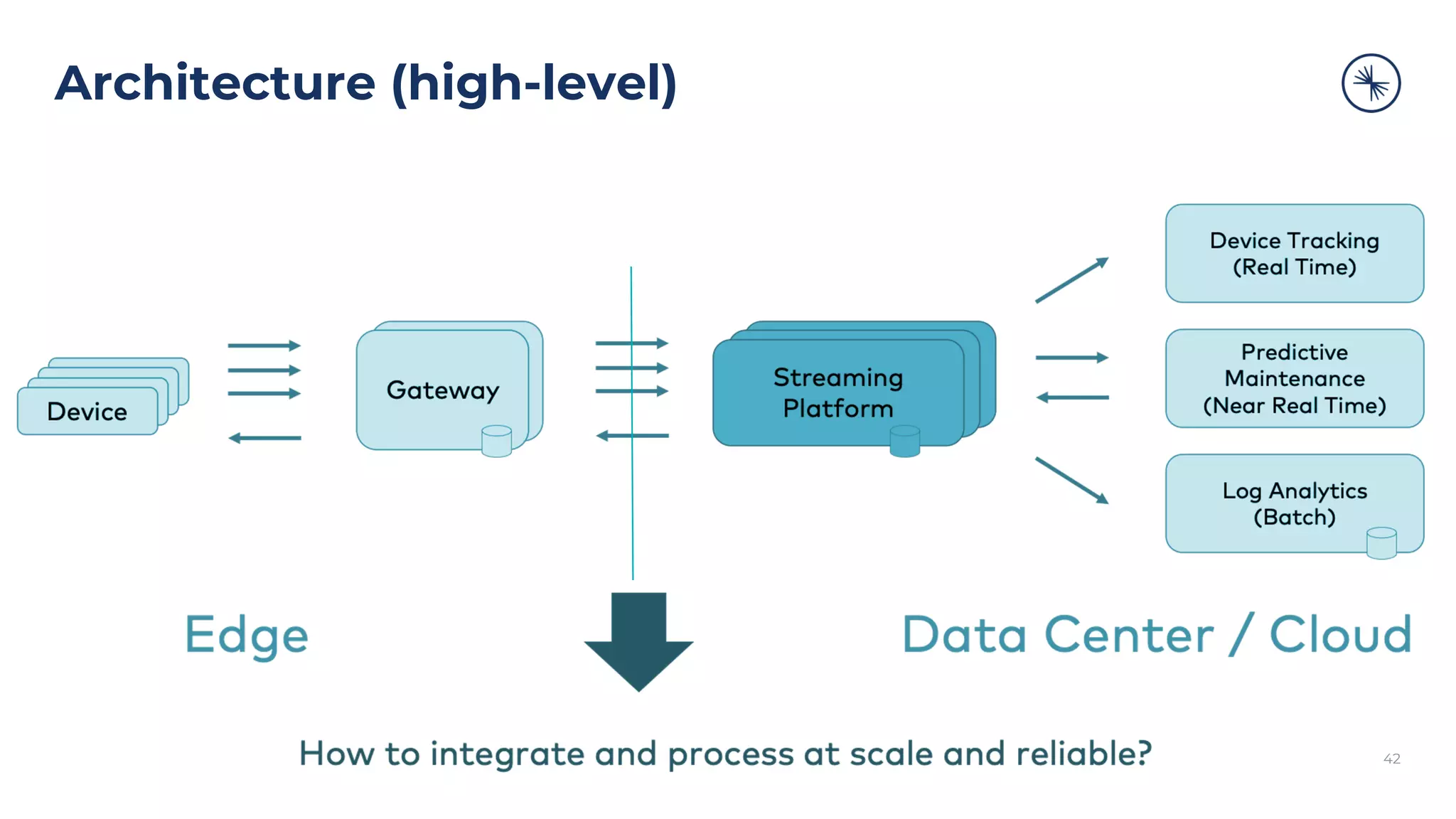 Architecture (high-level)

Device

Gateway

Streaming Platform

Device Tracking (Real Time)

Predictive Maintenance (Near Real Time)

Log Analytics (Batch)

Edge

Data Center / Cloud

How to integrate and process at scale and reliable?

42